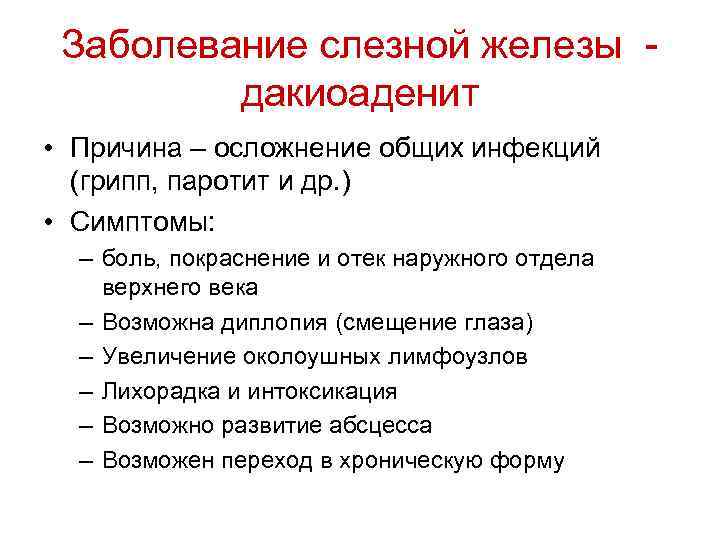 Заболевание слезной железы - дакиоаденит

• Причина – осложнение общих инфекций (грипп, паротит и др.)
• Симптомы:
– боль, покраснение и отек наружного отдела верхнего века
– Возможна диплопия (смещение глаза)
– Увеличение околоушных лимфоузлов
– Лихорадка и интоксикация
– Возможно развитие абсцесса
– Возможен переход в хроническую форму